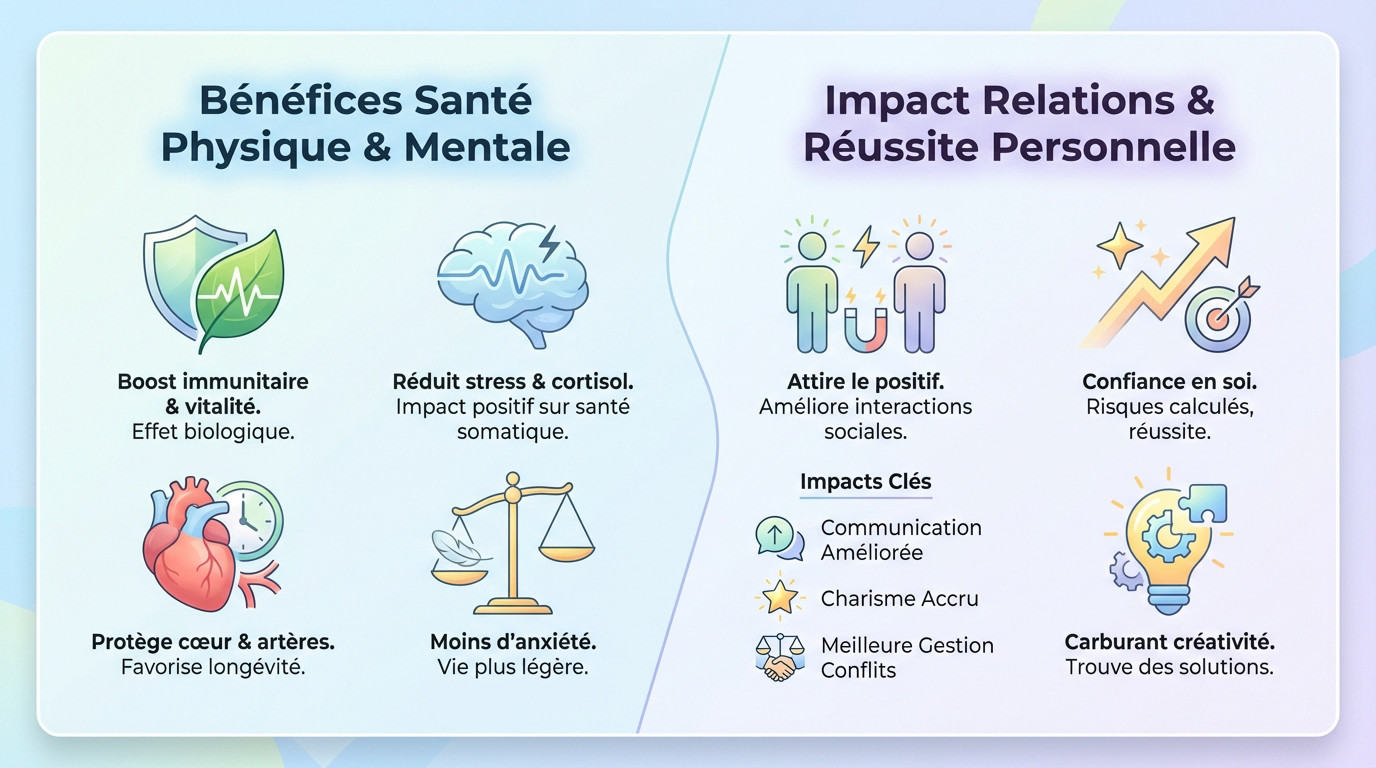 Bénéfices Santé Physique & Mentale

Boost immunitaire & vitalité.
Effet biologique.

Réduit stress & cortisol.
Impact positif sur santé somatique.

Protège cœur & artères.
Favorise longévité.

Moins d'anxiété.
Vie plus légère.

Impact Relations & Réussite Personnelle

Attire le positif.
Améliore interactions sociales.

Confiance en soi.
Risques calculés, réussite.

Impacts Clés

Communication Améliorée

Charisme Accru

Meilleure Gestion Conflits

Carburant créativité.
Trouve des solutions.